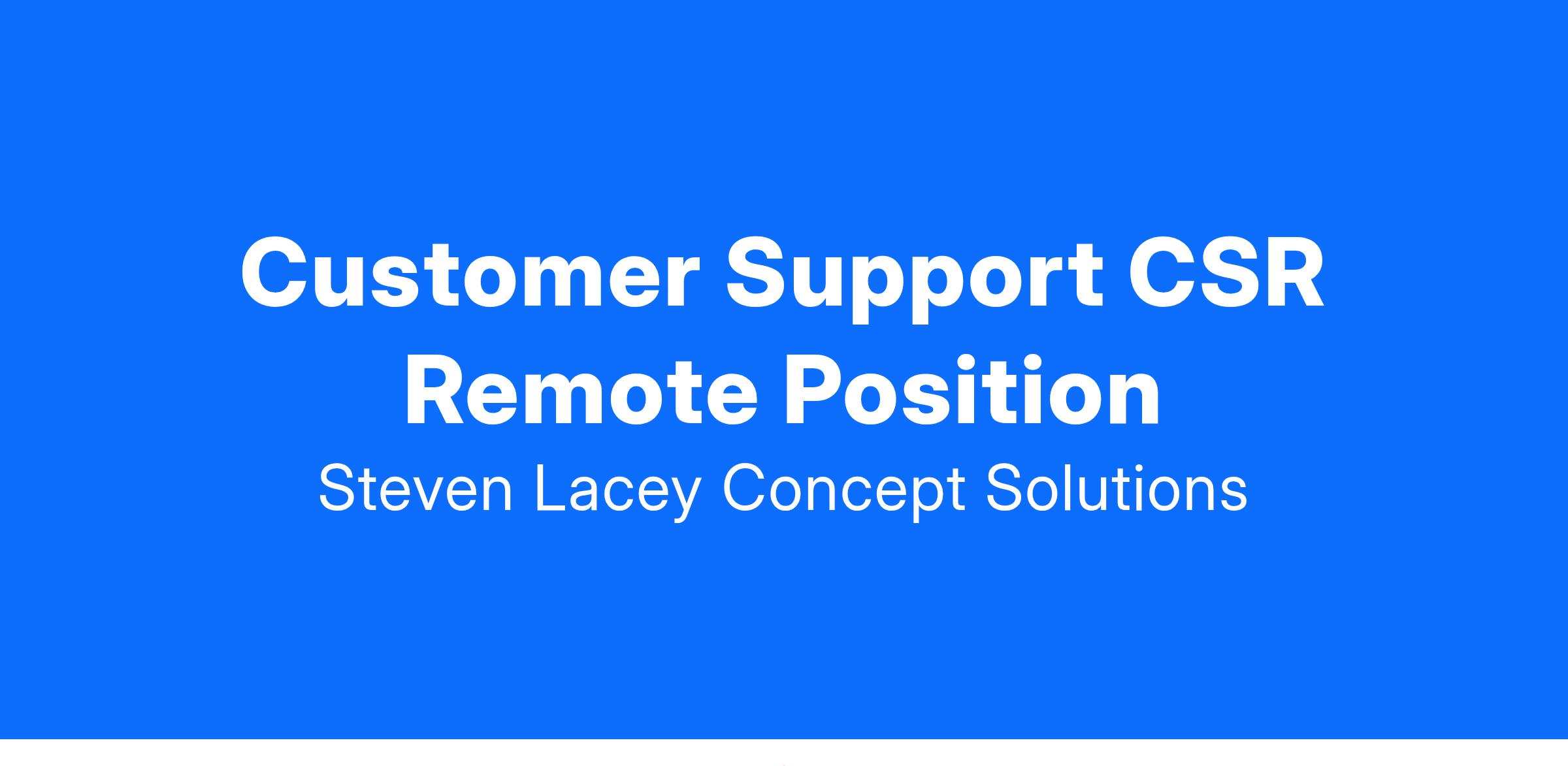 Customer Support CSR Remote Position

Steven Lacey Concept Solutions